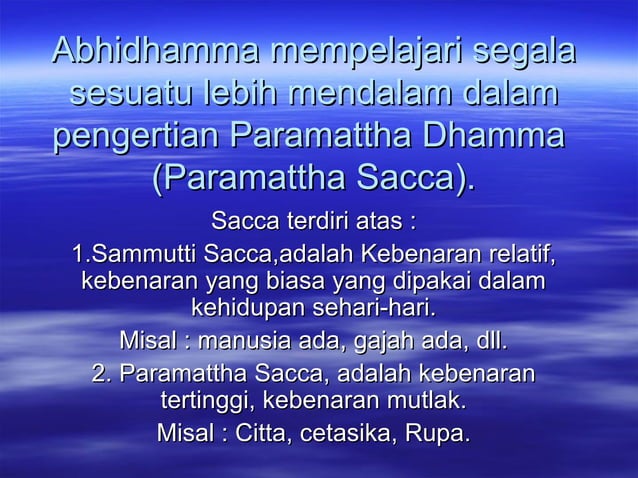 Abhidhamma mempelajari segala sesuatu lebih mendalam dalam pengertian Paramattha Dhamma (Paramattha Sacca).

Sacca terdiri atas :

1.Sammutti Sacca,adalah Kebenaran relatif, kebenaran yang biasa yang dipakai dalam kehidupan sehari-hari.

Misal : manusia ada, gajah ada, dll.

2. Paramattha Sacca, adalah kebenaran tertinggi, kebenaran mutlak.

Misal : Citta, cetasika, Rupa.